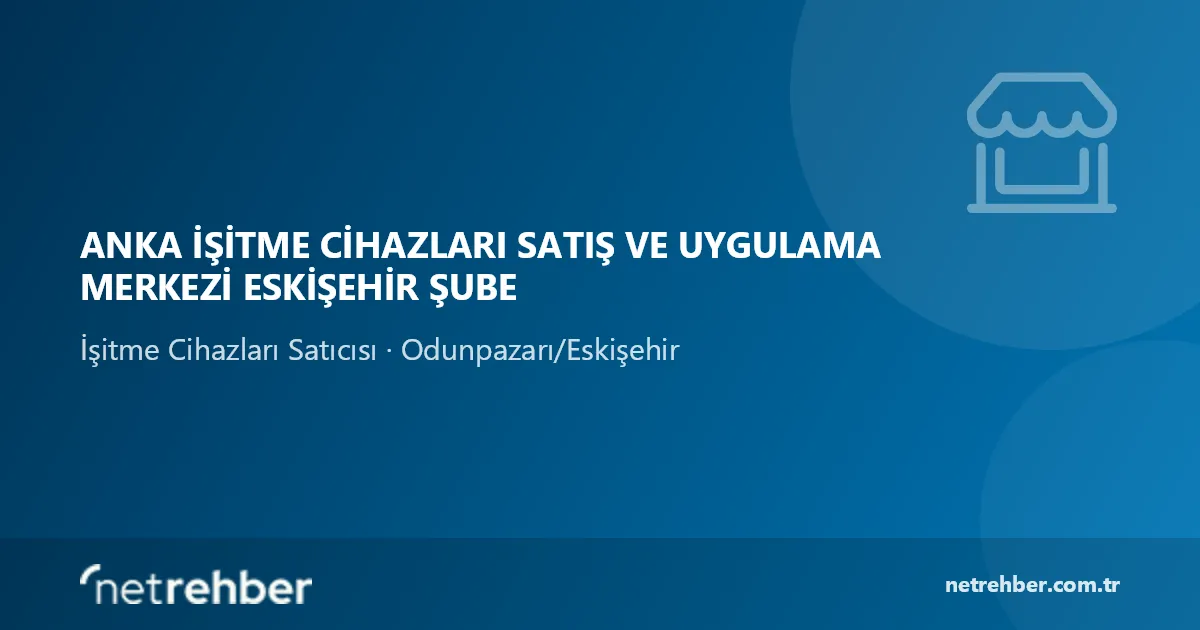 ANKA İŞİTME CİHAZLARI SATIŞ VE UYGULAMA MERKEZİ ESKİŞEHİR ŞUBE

İşitme Cihazları Satıcısı · Odunpazarı/Eskişehir

netrehber

netrehber.com.tr